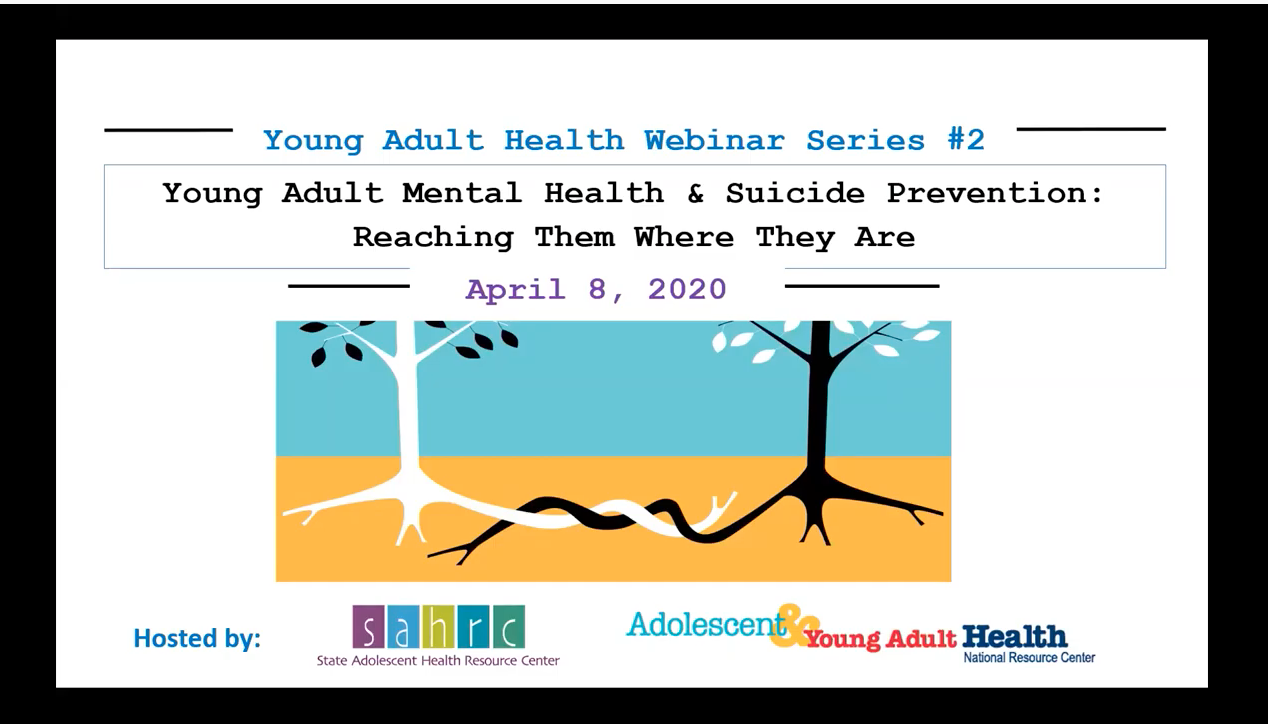 Young Adult Health Webinar Series #2

Young Adult Mental Health & Suicide Prevention: Reaching Them Where They Are

April 8, 2020

Hosted by:

sahrc
State Adolescent Health Resource Center

Adolescent & Young Adult Health
National Resource Center